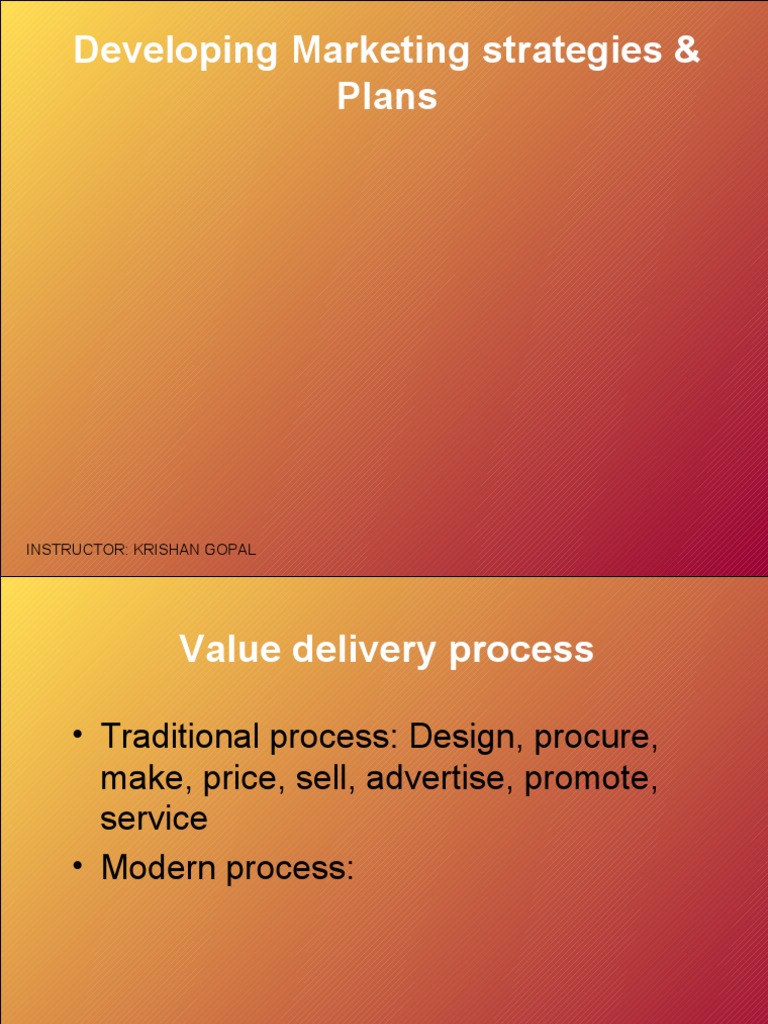 Developing Marketing strategies & Plans

INSTRUCTOR: KRISHAN GOPAL

Value delivery process

• Traditional process: Design, procure, make, price, sell, advertise, promote, service
• Modern process: